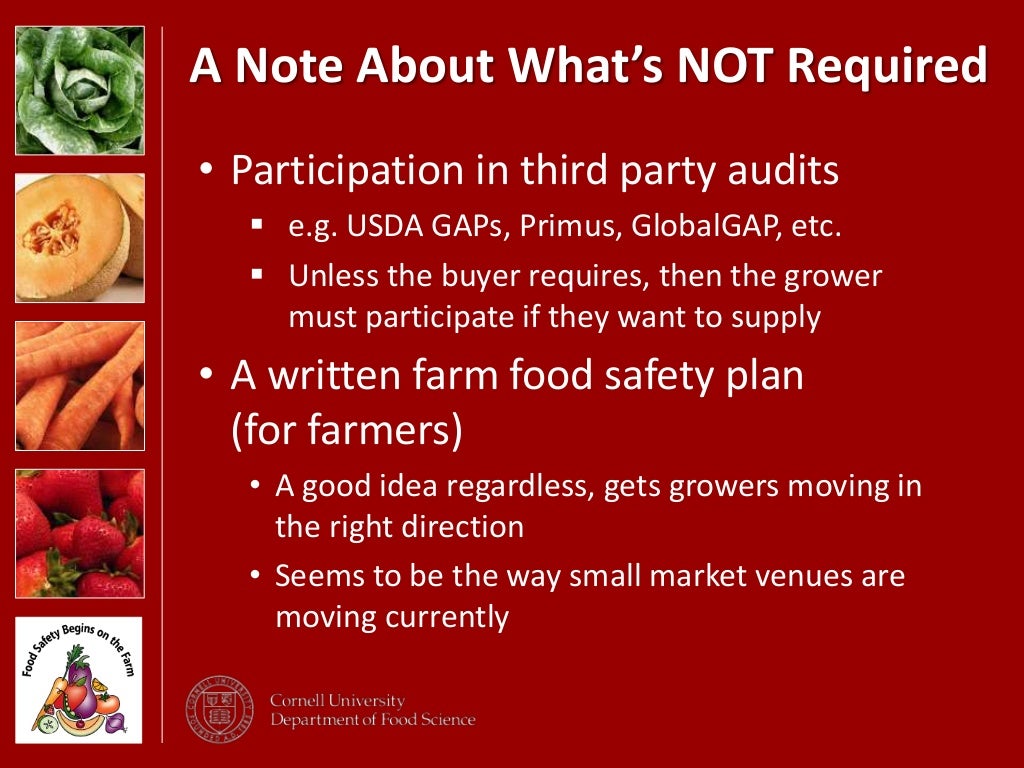 A Note About What's NOT Required

• Participation in third party audits
  ▪ e.g. USDA GAPs, Primus, GlobalGAP, etc.
  ▪ Unless the buyer requires, then the grower must participate if they want to supply

• A written farm food safety plan (for farmers)
  • A good idea regardless, gets growers moving in the right direction
  • Seems to be the way small market venues are moving currently

Food Safety Begins on the Farm

Cornell University
Department of Food Science